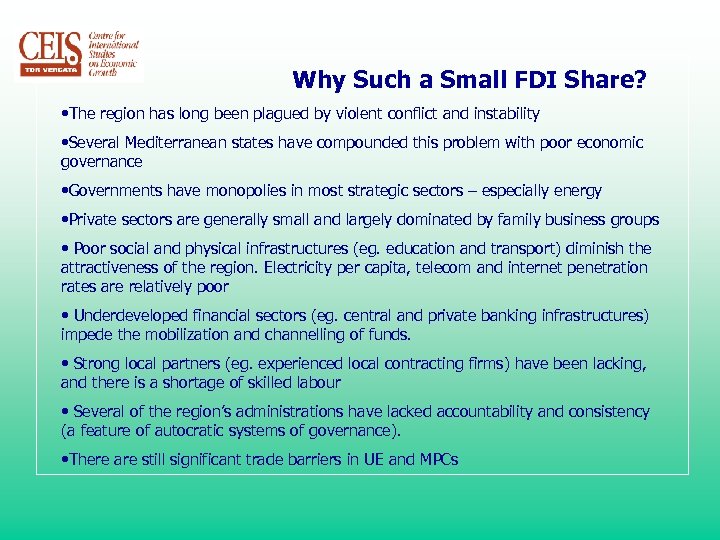 CEIS TOR VERGATA Centre for International Studies on Economic Growth

Why Such a Small FDI Share?

•The region has long been plagued by violent conflict and instability

•Several Mediterranean states have compounded this problem with poor economic governance

•Governments have monopolies in most strategic sectors – especially energy

•Private sectors are generally small and largely dominated by family business groups

• Poor social and physical infrastructures (eg. education and transport) diminish the attractiveness of the region. Electricity per capita, telecom and internet penetration rates are relatively poor

• Underdeveloped financial sectors (eg. central and private banking infrastructures) impede the mobilization and channelling of funds.

• Strong local partners (eg. experienced local contracting firms) have been lacking, and there is a shortage of skilled labour

• Several of the region's administrations have lacked accountability and consistency (a feature of autocratic systems of governance).

•There are still significant trade barriers in UE and MPCs